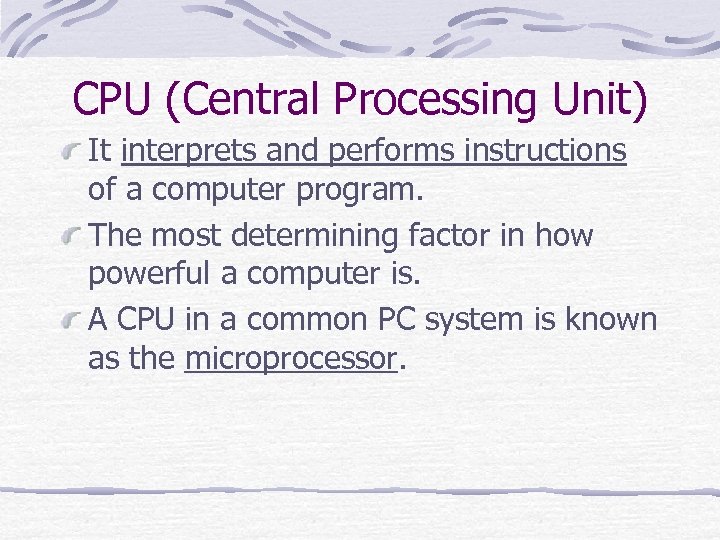 CPU (Central Processing Unit)

It interprets and performs instructions of a computer program.

The most determining factor in how powerful a computer is.

A CPU in a common PC system is known as the microprocessor.